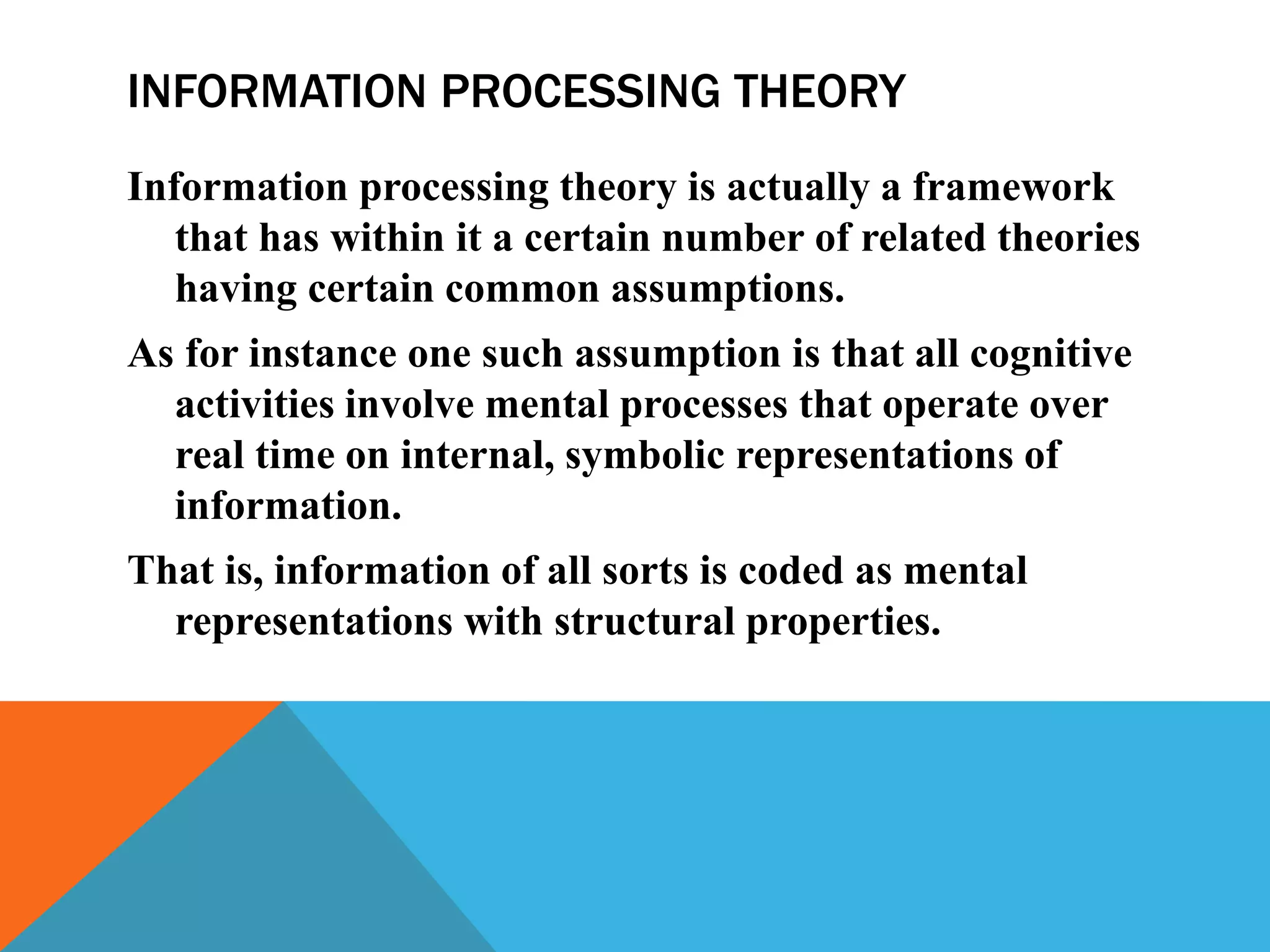 INFORMATION PROCESSING THEORY

Information processing theory is actually a framework that has within it a certain number of related theories having certain common assumptions.

As for instance one such assumption is that all cognitive activities involve mental processes that operate over real time on internal, symbolic representations of information.

That is, information of all sorts is coded as mental representations with structural properties.